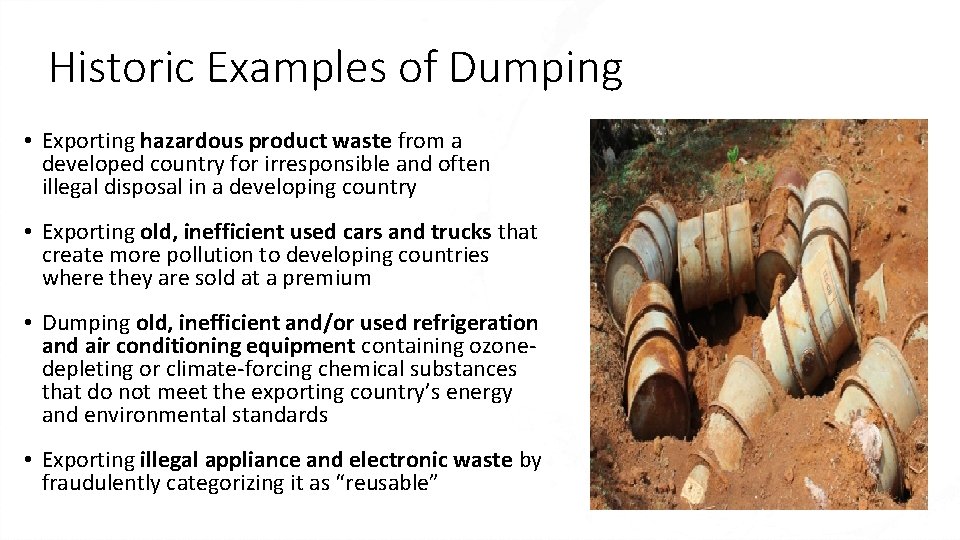 Historic Examples of Dumping

• Exporting hazardous product waste from a developed country for irresponsible and often illegal disposal in a developing country

• Exporting old, inefficient used cars and trucks that create more pollution to developing countries where they are sold at a premium

• Dumping old, inefficient and/or used refrigeration and air conditioning equipment containing ozone-depleting or climate-forcing chemical substances that do not meet the exporting country's energy and environmental standards

• Exporting illegal appliance and electronic waste by fraudulently categorizing it as "reusable"